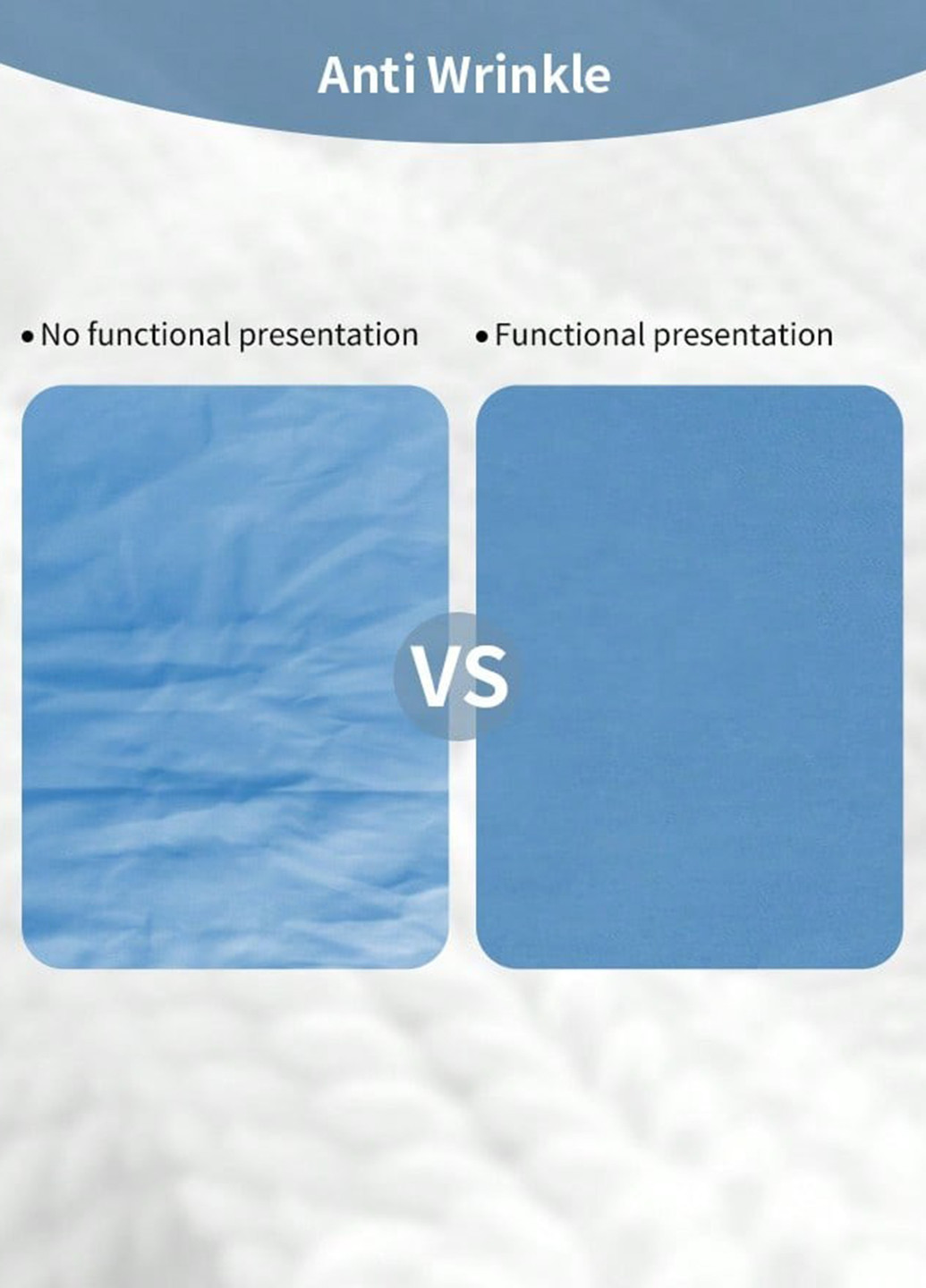 Anti Wrinkle

• No functional presentation

• Functional presentation

VS